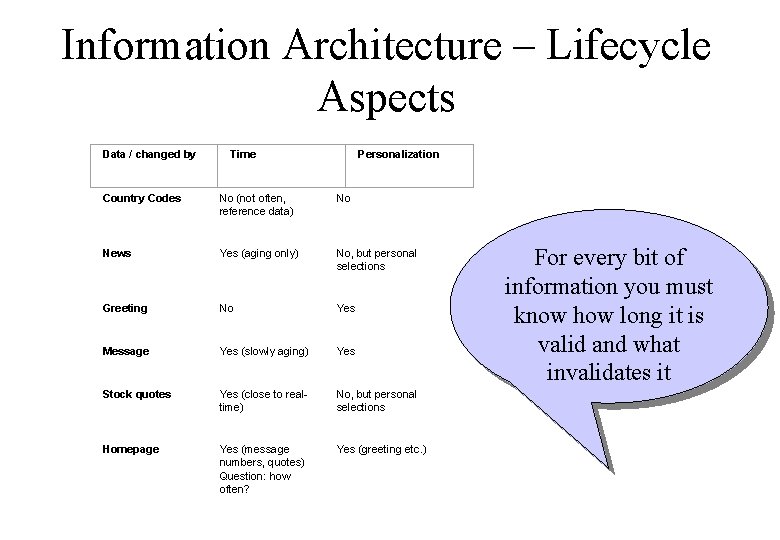 Information Architecture – Lifecycle Aspects

| Data / changed by | Time | Personalization |
|---|---|---|
| Country Codes | No (not often, reference data) | No |
| News | Yes (aging only) | No, but personal selections |
| Greeting | No | Yes |
| Message | Yes (slowly aging) | Yes |
| Stock quotes | Yes (close to real-time) | No, but personal selections |
| Homepage | Yes (message numbers, quotes) Question: how often? | Yes (greeting etc.) |

For every bit of information you must know how long it is valid and what invalidates it